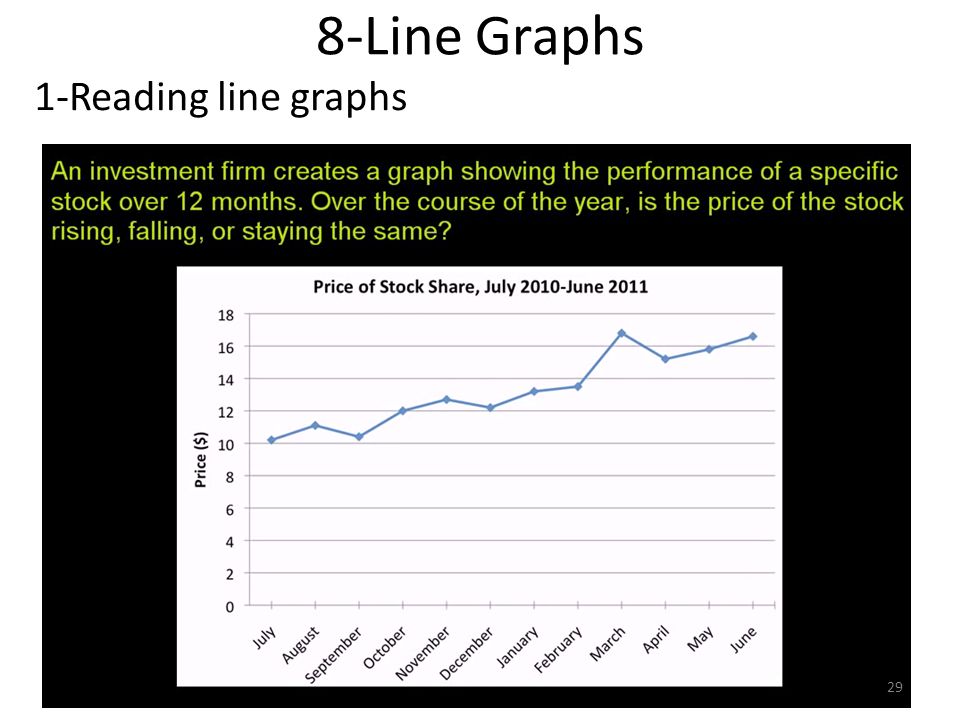 8-Line Graphs

1-Reading line graphs

An investment firm creates a graph showing the performance of a specific stock over 12 months. Over the course of the year, is the price of the stock rising, falling, or staying the same?

Price of Stock Share, July 2010-June 2011

Price ($)

18
16
14
12
10
8
6
4
2
0

July
August
September
October
November
December
January
February
March
April
May
June

29